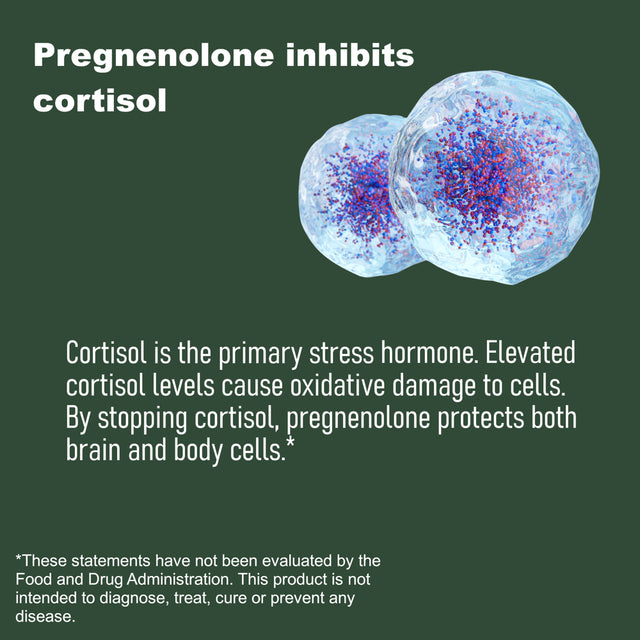 Pregnenolone inhibits cortisol

Cortisol is the primary stress hormone. Elevated cortisol levels cause oxidative damage to cells. By stopping cortisol, pregnenolone protects both brain and body cells.*

*These statements have not been evaluated by the Food and Drug Administration. This product is not intended to diagnose, treat, cure or prevent any disease.